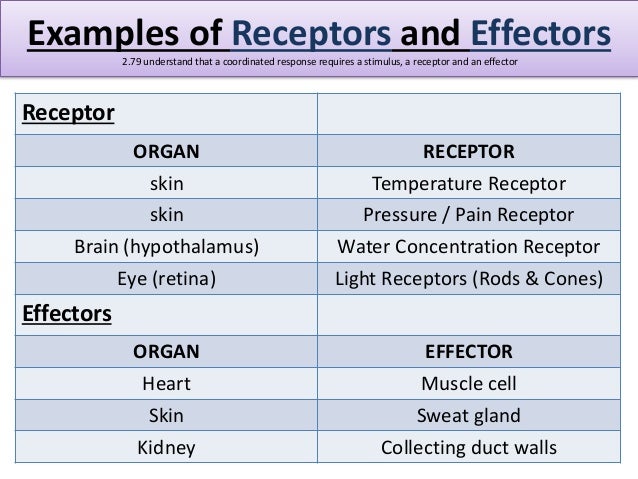 Examples of Receptors and Effectors

2.79 understand that a coordinated response requires a stimulus, a receptor and an effector

| Receptor | |
|---|---|
| ORGAN | RECEPTOR |
| skin | Temperature Receptor |
| skin | Pressure / Pain Receptor |
| Brain (hypothalamus) | Water Concentration Receptor |
| Eye (retina) | Light Receptors (Rods & Cones) |
| Effectors | |
| ORGAN | EFFECTOR |
| Heart | Muscle cell |
| Skin | Sweat gland |
| Kidney | Collecting duct walls |